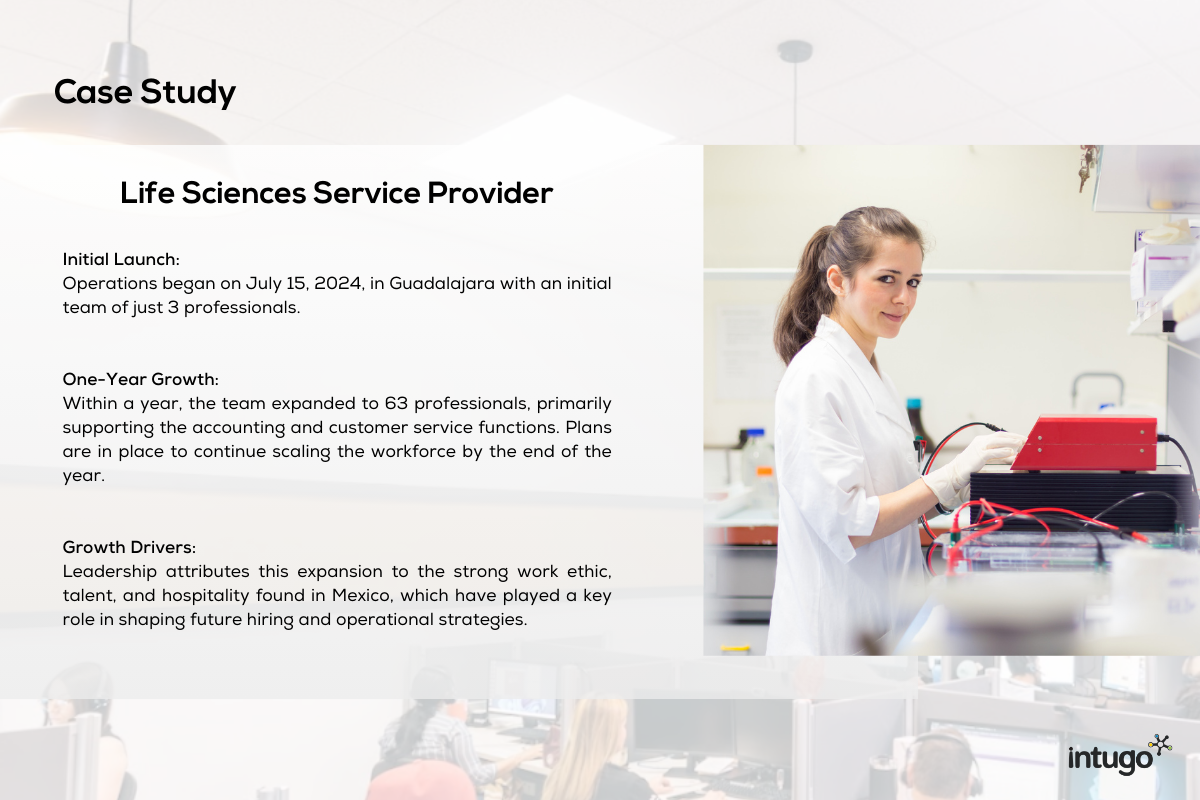 Case Study

Life Sciences Service Provider

Initial Launch:
Operations began on July 15, 2024, in Guadalajara with an initial team of just 3 professionals.

One-Year Growth:
Within a year, the team expanded to 63 professionals, primarily supporting the accounting and customer service functions. Plans are in place to continue scaling the workforce by the end of the year.

Growth Drivers:
Leadership attributes this expansion to the strong work ethic, talent, and hospitality found in Mexico, which have played a key role in shaping future hiring and operational strategies.

intugo